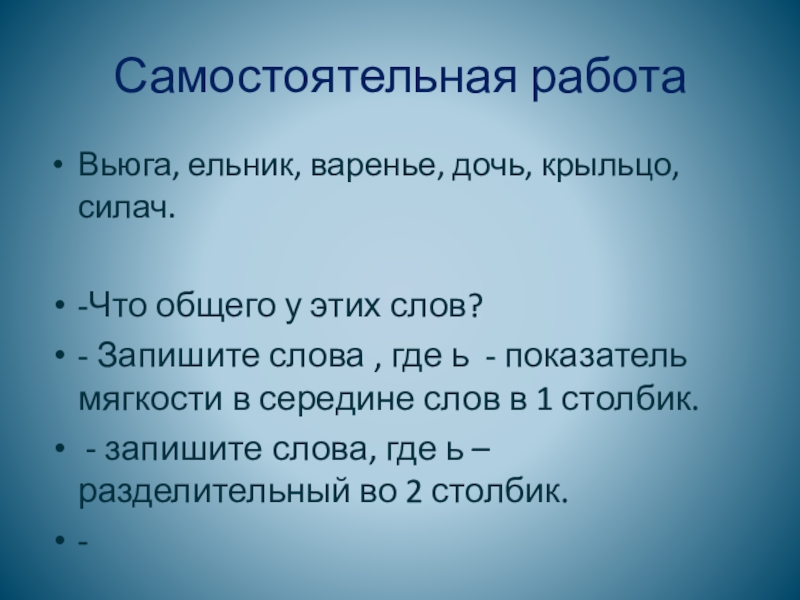 Самостоятельная работа

• Вьюга, ельник, варенье, дочь, крыльцо, силач.

• -Что общего у этих слов?

• - Запишите слова , где ь - показатель мягкости в середине слов в 1 столбик.

• - запишите слова, где ь – разделительный во 2 столбик.

• -